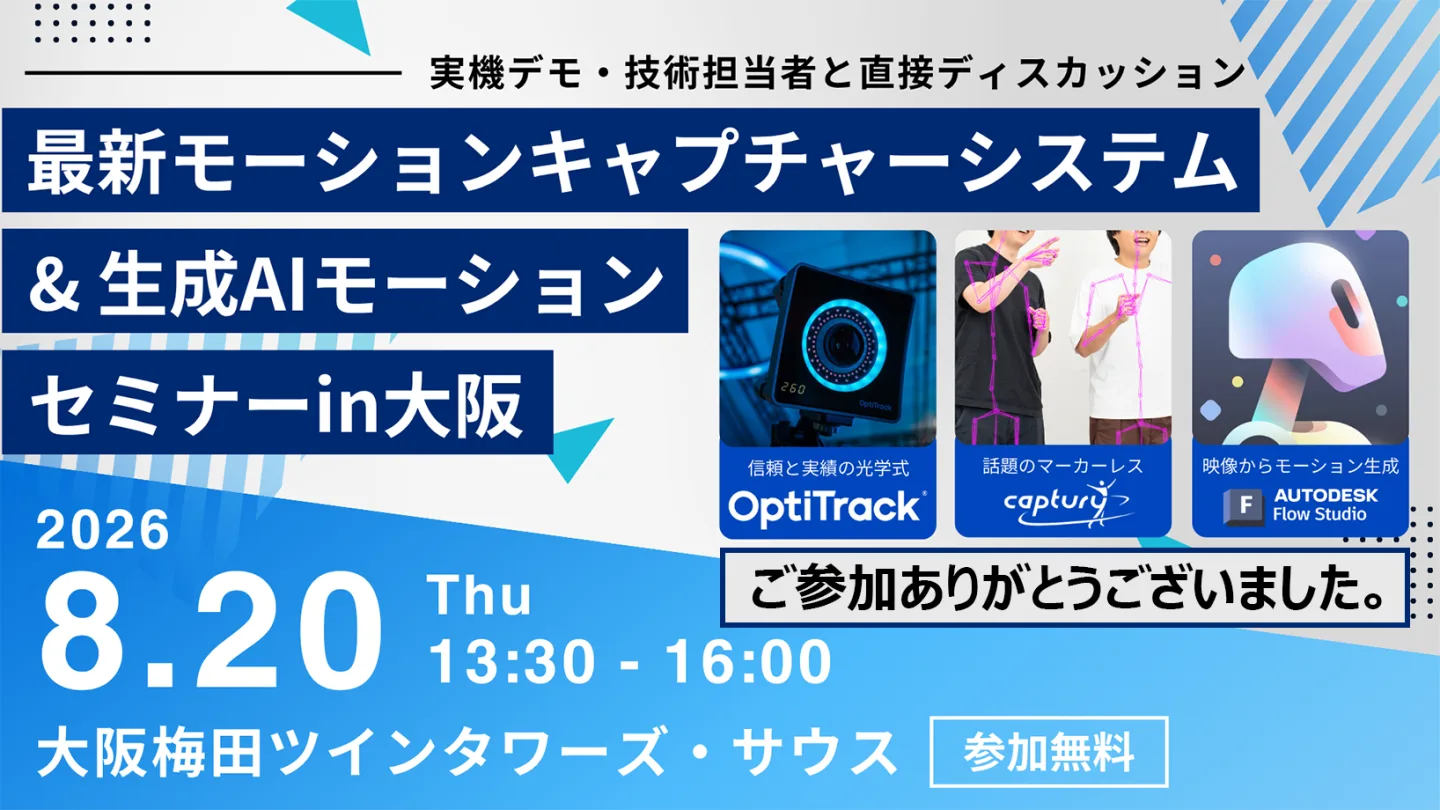 実機デモ・技術担当者と直接ディスカッション

最新モーションキャプチャーシステム

& 生成AIモーション

セミナーin大阪

260

OptiTrack

信頼と実績の光学式

OptiTrack

話題のマーカーレス

captury

映像からモーション生成

F AUTODESK Flow Studio

ご参加ありがとうございました。

2026

8.20 Thu

13:30 - 16:00

大阪梅田ツインタワーズ・サウス

参加無料